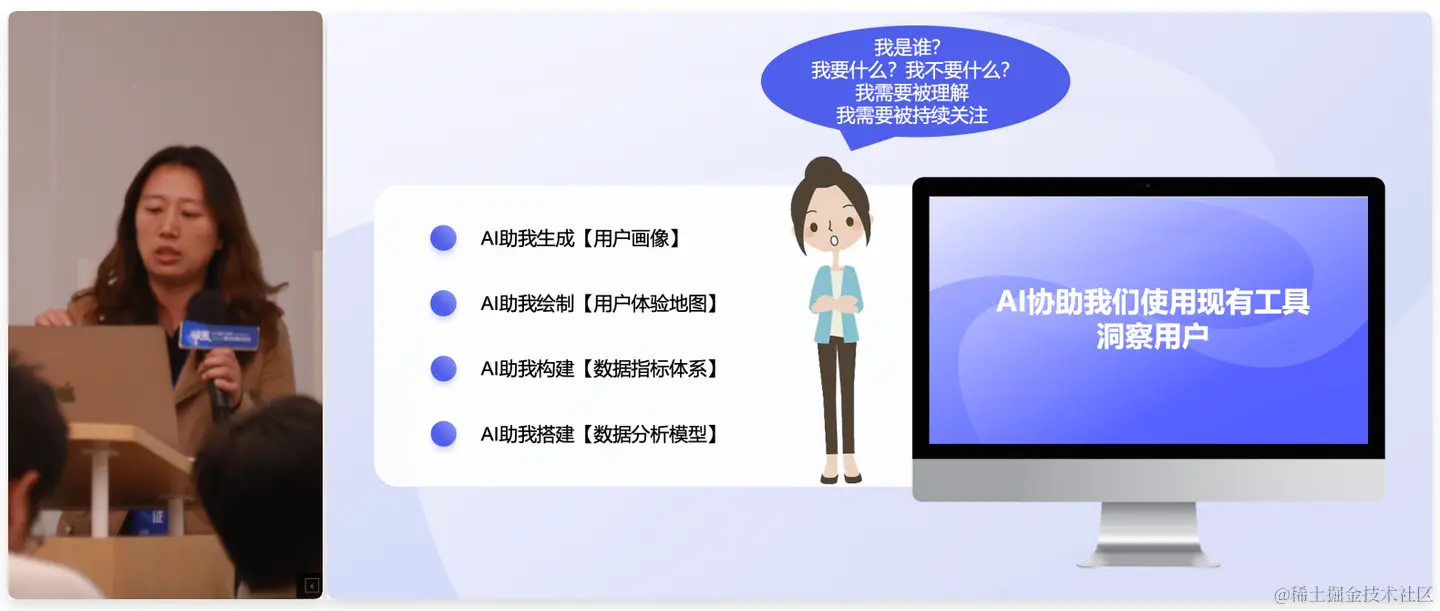 我是谁?
我要什么？我不要什么?
我需要被理解
我需要被持续关注

AI助我生成【用户画像】

AI助我绘制【用户体验地图】

AI助我构建【数据指标体系】

AI助我搭建【数据分析模型】

AI协助我们使用现有工具
洞察用户

@稀土掘金技术社区